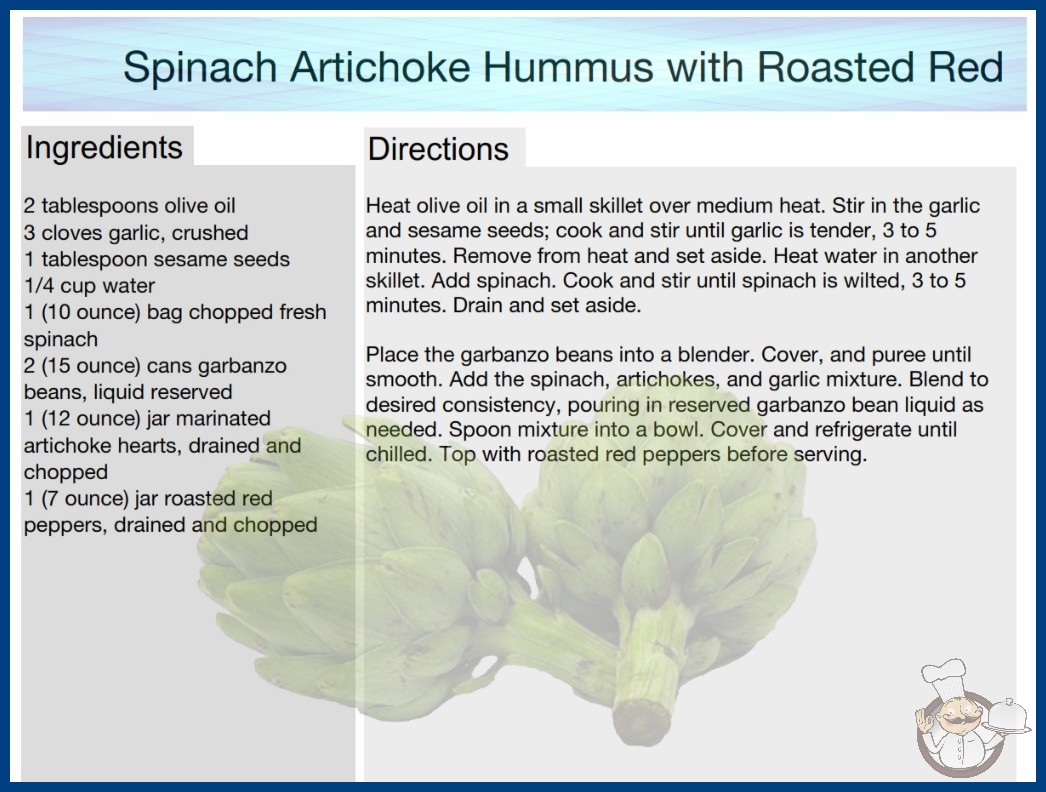 Spinach Artichoke Hummus with Roasted Red

Ingredients

2 tablespoons olive oil
3 cloves garlic, crushed
1 tablespoon sesame seeds
1/4 cup water
1 (10 ounce) bag chopped fresh spinach
2 (15 ounce) cans garbanzo beans, liquid reserved
1 (12 ounce) jar marinated artichoke hearts, drained and chopped
1 (7 ounce) jar roasted red peppers, drained and chopped

Directions

Heat olive oil in a small skillet over medium heat. Stir in the garlic and sesame seeds; cook and stir until garlic is tender, 3 to 5 minutes. Remove from heat and set aside. Heat water in another skillet. Add spinach. Cook and stir until spinach is wilted, 3 to 5 minutes. Drain and set aside.

Place the garbanzo beans into a blender. Cover, and puree until smooth. Add the spinach, artichokes, and garlic mixture. Blend to desired consistency, pouring in reserved garbanzo bean liquid as needed. Spoon mixture into a bowl. Cover and refrigerate until chilled. Top with roasted red peppers before serving.